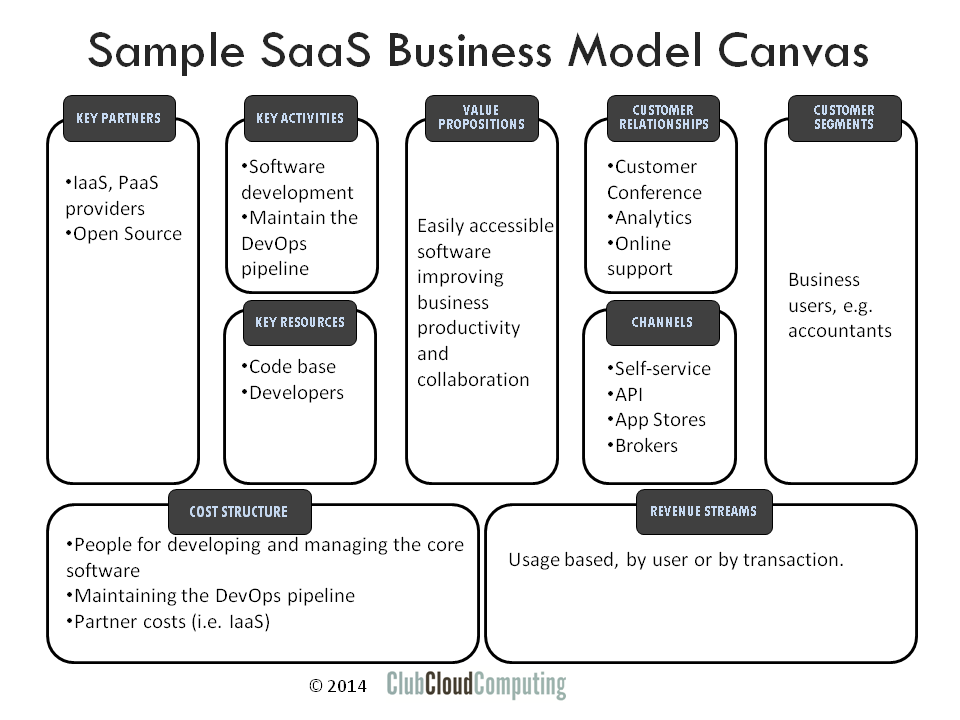 Sample SaaS Business Model Canvas

KEY PARTNERS

•IaaS, PaaS providers
•Open Source

KEY ACTIVITIES

•Software development
•Maintain the DevOps pipeline

KEY RESOURCES

•Code base
•Developers

VALUE PROPOSITIONS

Easily accessible software improving business productivity and collaboration

CUSTOMER RELATIONSHIPS

•Customer Conference
•Analytics
•Online support

CHANNELS

•Self-service
•API
•App Stores
•Brokers

CUSTOMER SEGMENTS

Business users, e.g. accountants

COST STRUCTURE

•People for developing and managing the core software
•Maintaining the DevOps pipeline
•Partner costs (i.e. IaaS)

REVENUE STREAMS

Usage based, by user or by transaction.

© 2014 ClubCloudComputing